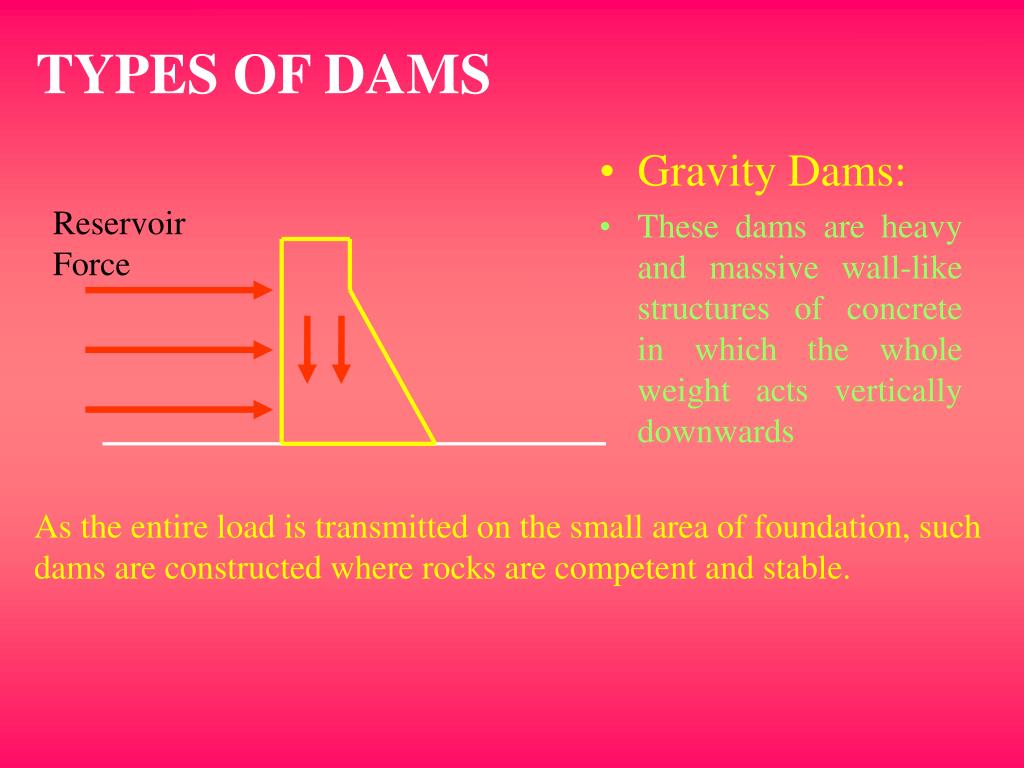 TYPES OF DAMS

Reservoir Force

• Gravity Dams:

• These dams are heavy and massive wall-like structures of concrete in which the whole weight acts vertically downwards

As the entire load is transmitted on the small area of foundation, such dams are constructed where rocks are competent and stable.